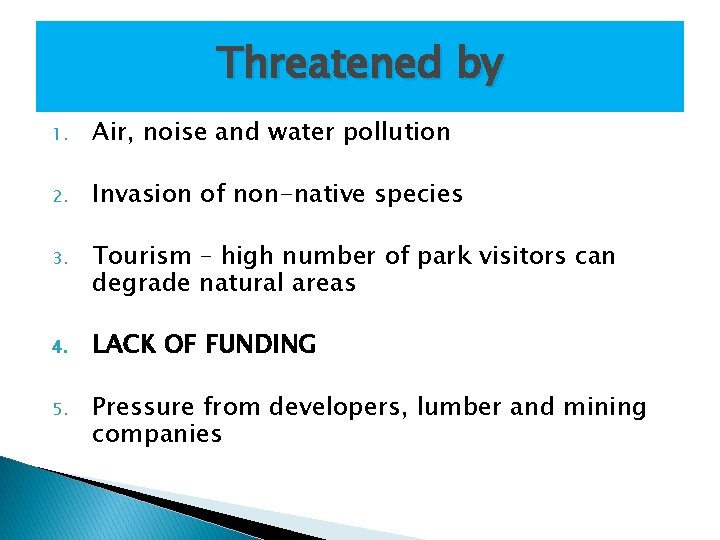 Threatened by

1. Air, noise and water pollution

2. Invasion of non-native species

3. Tourism – high number of park visitors can degrade natural areas

4. LACK OF FUNDING

5. Pressure from developers, lumber and mining companies